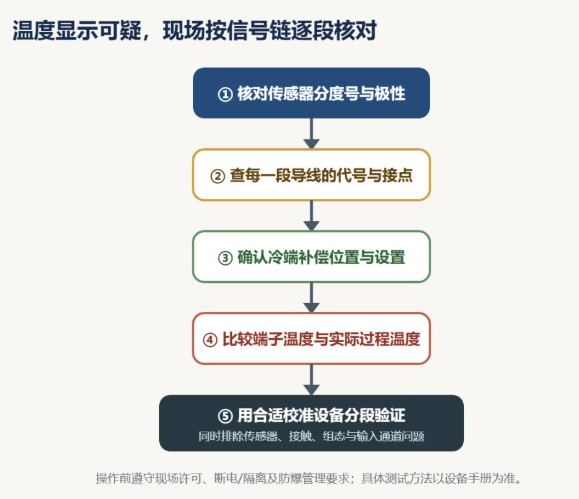 温度显示可疑，现场按信号链逐段核对

① 核对传感器分度号与极性

② 查每一段导线的代号与接点

③ 确认冷端补偿位置与设置

④ 比较端子温度与实际过程温度

⑤ 用合适校准设备分段验证
同时排除传感器、接触、组态与输入通道问题

操作前遵守现场许可、断电/隔离及防爆管理要求；具体测试方法以设备手册为准。